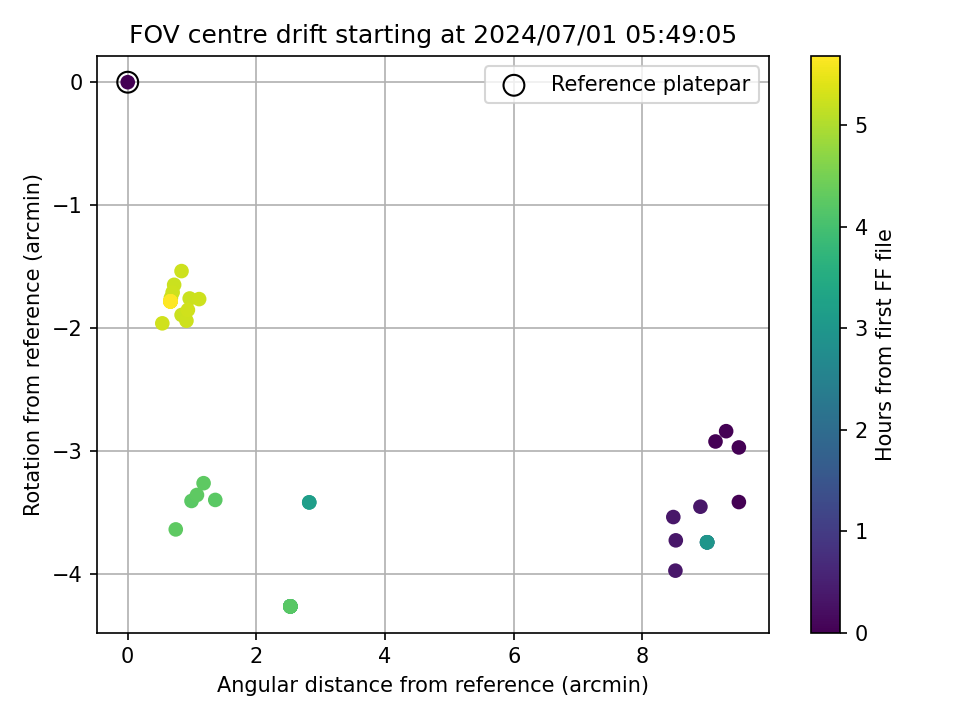 FOV centre drift starting at 2024/07/01 05:49:05

Reference platepar

Rotation from reference (arcmin)

0
−1
−2
−3
−4

0
2
4
6
8

Angular distance from reference (arcmin)

Hours from first FF file

0
1
2
3
4
5